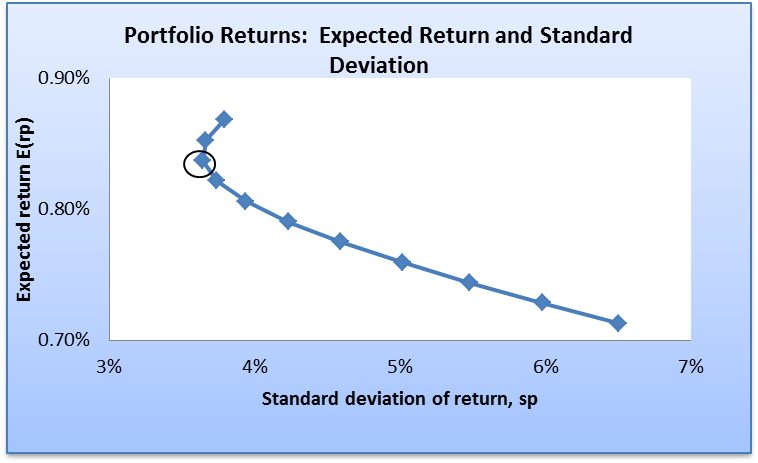 Portfolio Returns: Expected Return and Standard Deviation

Expected return E(rp)

0.90%
0.80%
0.70%

3%
4%
5%
6%
7%

Standard deviation of return, sp